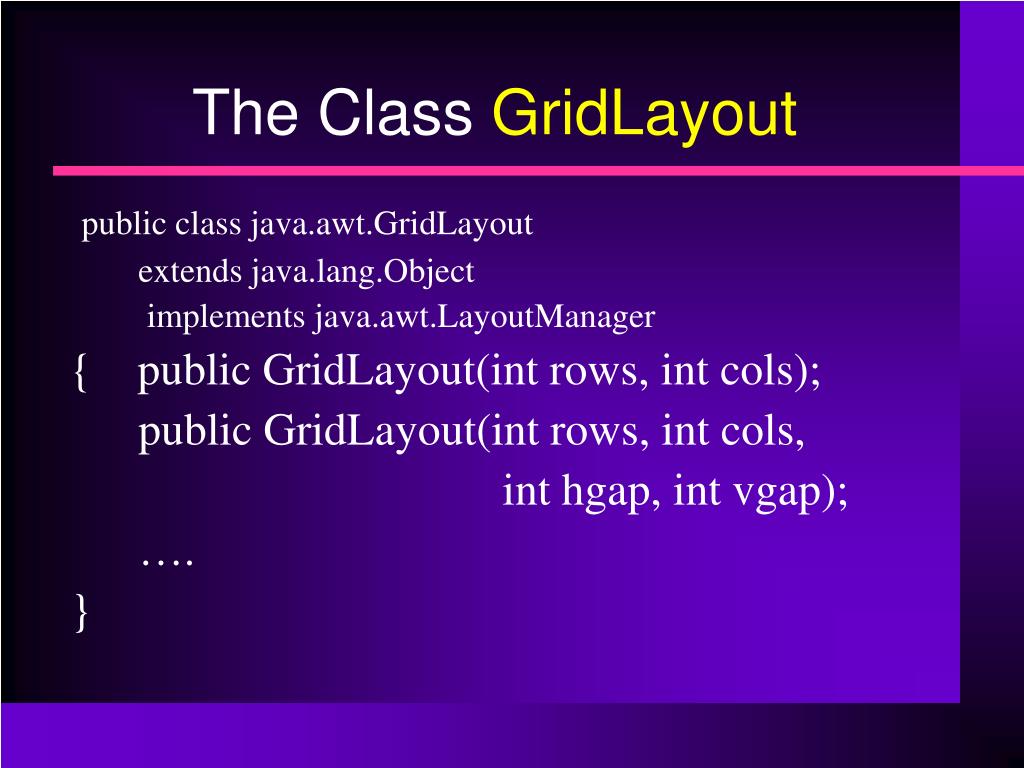 The Class GridLayout

public class java.awt.GridLayout
extends java.lang.Object
implements java.awt.LayoutManager
{ public GridLayout(int rows, int cols);
public GridLayout(int rows, int cols,
int hgap, int vgap);
….
}